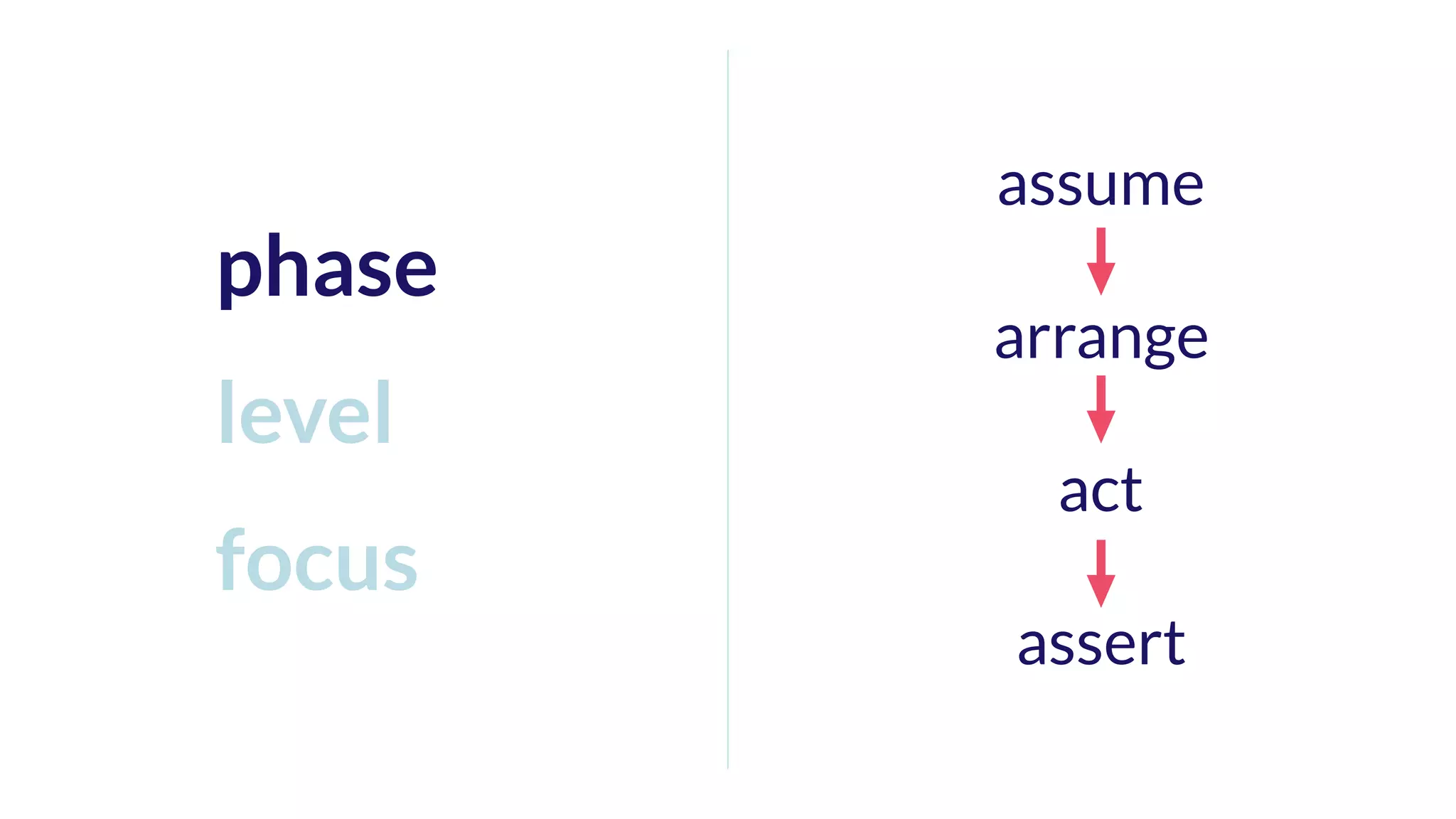 phase

level

focus

assume

arrange

act

assert